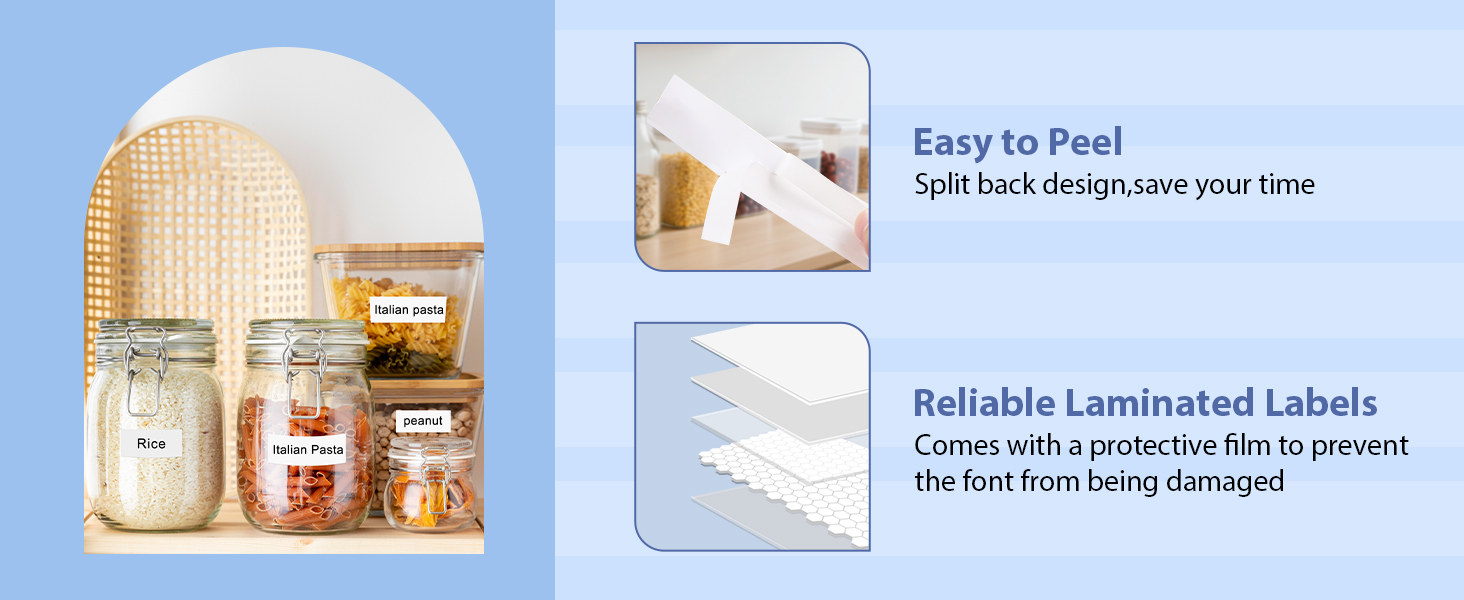 Italian pasta

peanut

Rice

Italian Pasta

Easy to Peel
Split back design,save your time

Reliable Laminated Labels
Comes with a protective film to prevent the font from being damaged